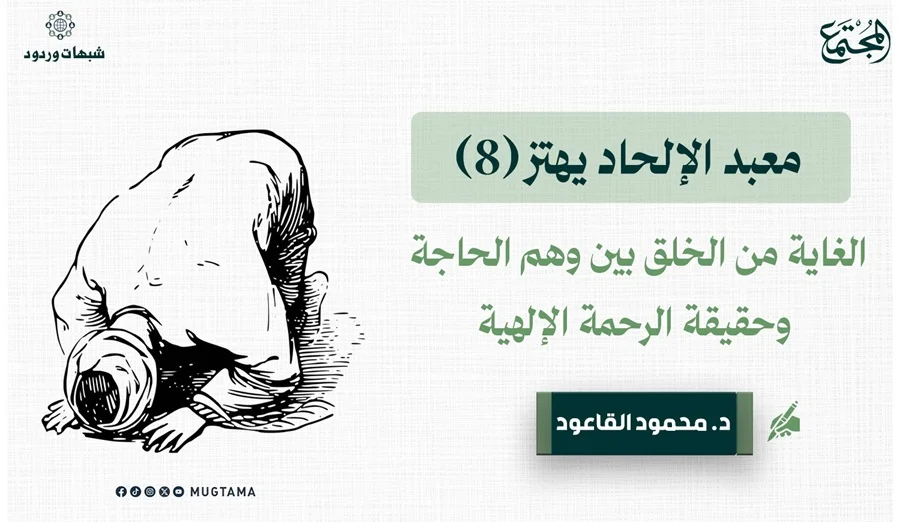 المجتمع

شبهات وردود

معبد الإلحاد يهتز (8)

الغاية من الخلق بين وهم الحاجة وحقيقة الرحمة الإلهية

د. محمود القاعود

MUGTAMA